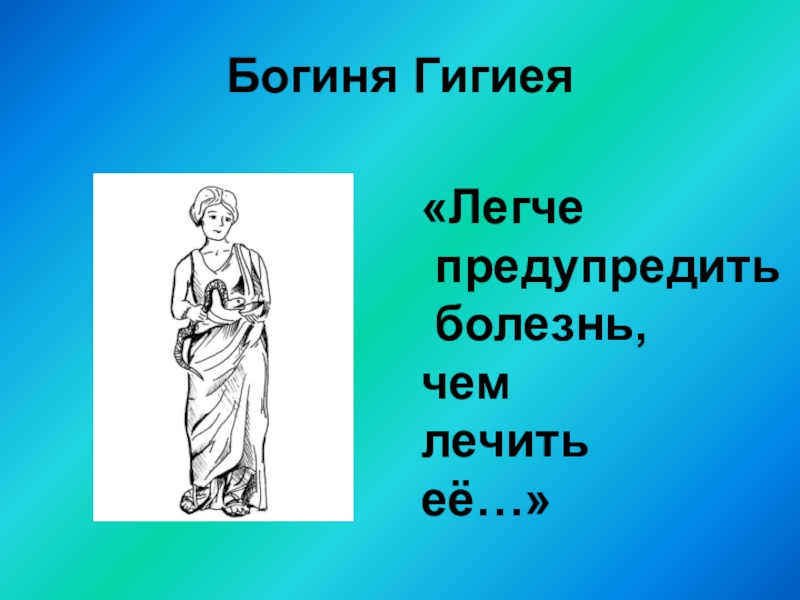 Богиня Гигиея

«Легче предупредить болезнь, чем лечить её…»